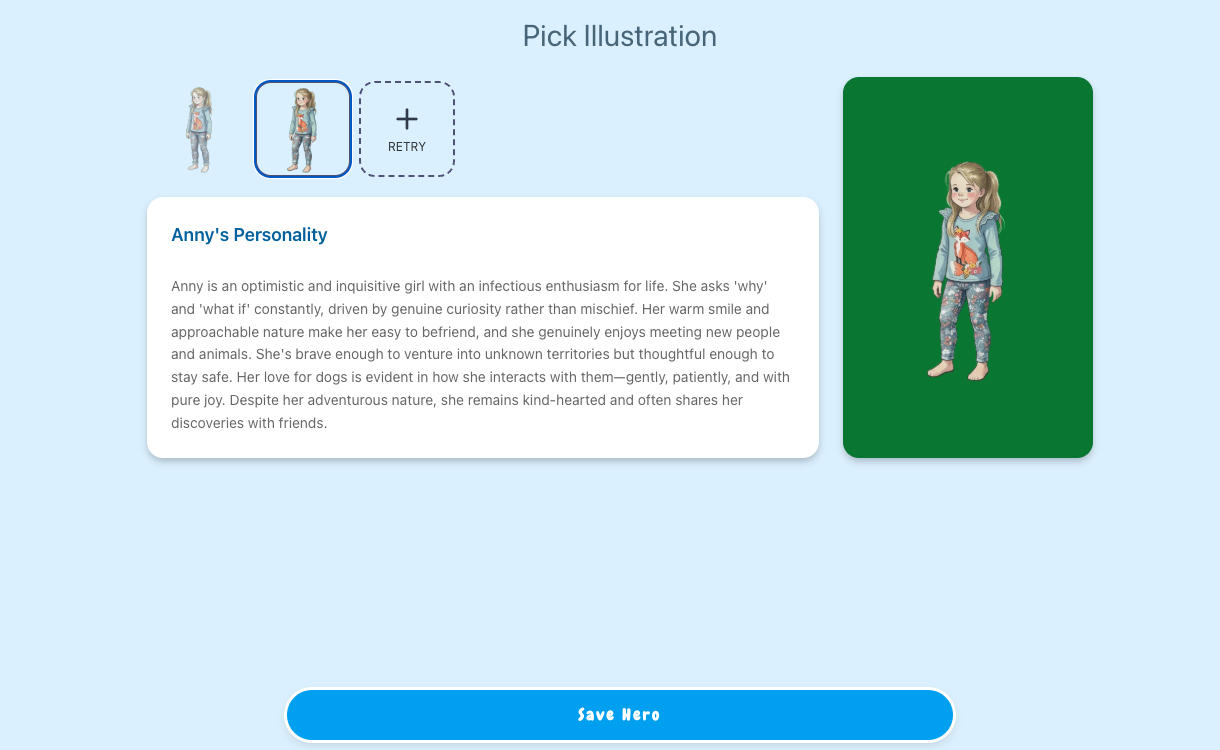 Pick Illustration

+
RETRY

Anny's Personality

Anny is an optimistic and inquisitive girl with an infectious enthusiasm for life. She asks 'why' and 'what if' constantly, driven by genuine curiosity rather than mischief. Her warm smile and approachable nature make her easy to befriend, and she genuinely enjoys meeting new people and animals. She's brave enough to venture into unknown territories but thoughtful enough to stay safe. Her love for dogs is evident in how she interacts with them—gently, patiently, and with pure joy. Despite her adventurous nature, she remains kind-hearted and often shares her discoveries with friends.

Save Hero